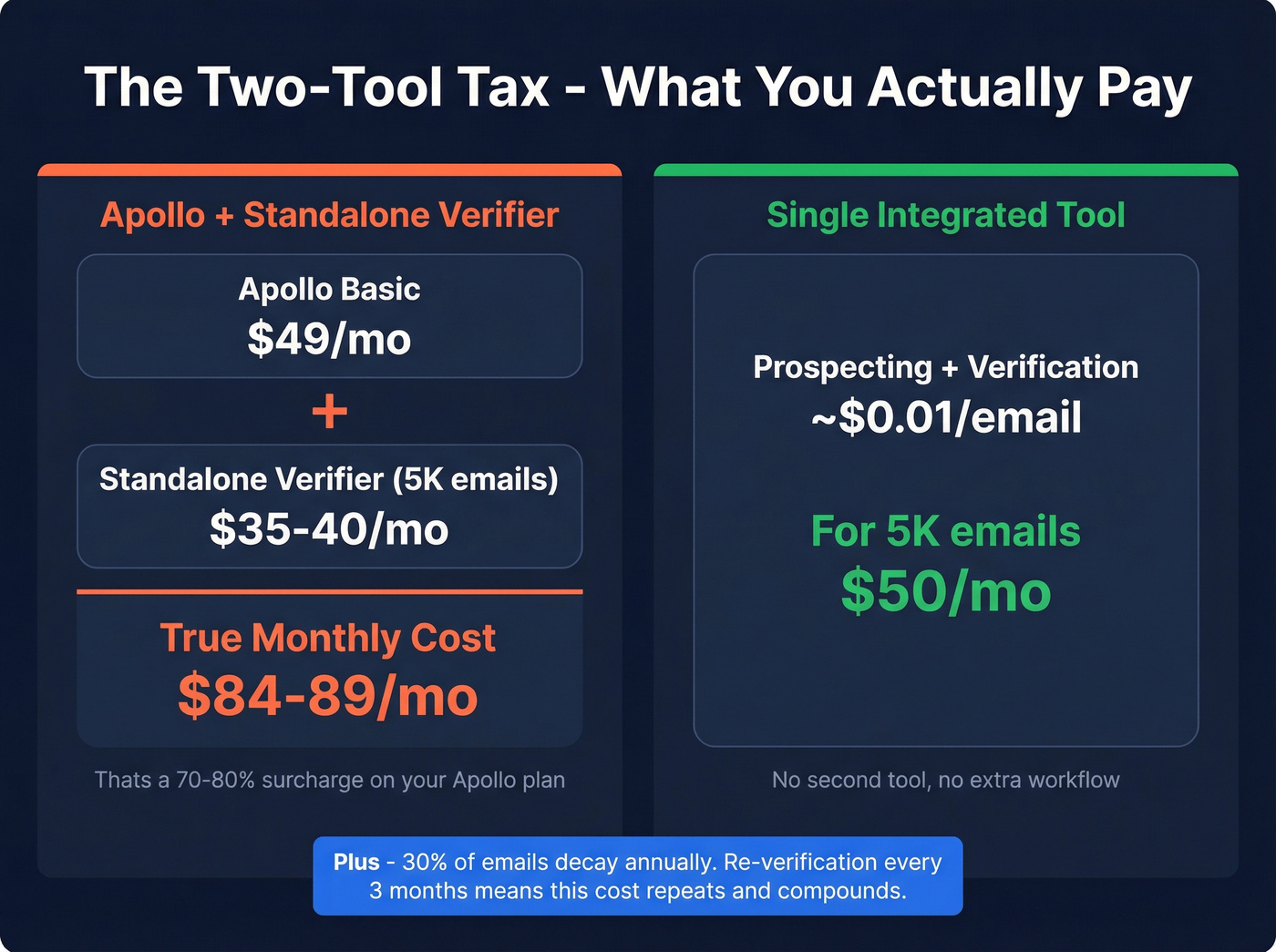 The Two-Tool Tax - What You Actually Pay

Apollo + Standalone Verifier

Apollo Basic
\$49/mo

+

Standalone Verifier (5K emails)
\$35-40/mo

True Monthly Cost
\$84-89/mo

Thats a 70-80% surcharge on your Apollo plan

Single Integrated Tool

Prospecting + Verification
~\$0.01/email

For 5K emails
\$50/mo

No second tool, no extra workflow

Plus - 30% of emails decay annually. Re-verification every 3 months means this cost repeats and compounds.